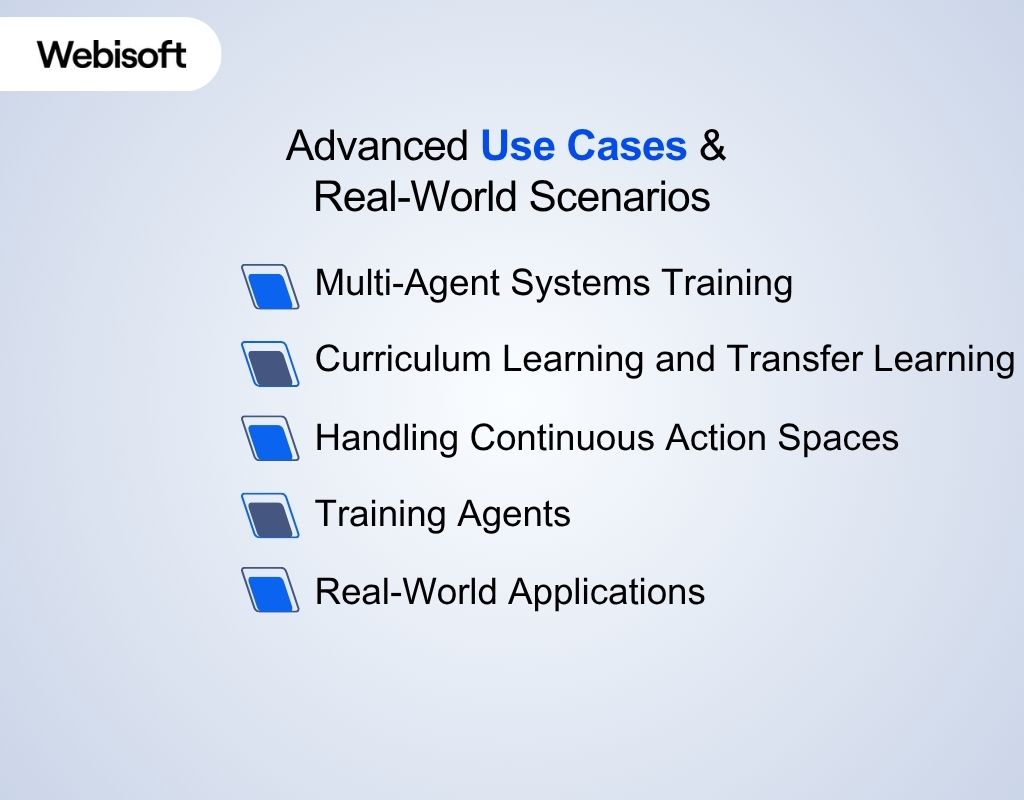 Webisoft

Advanced Use Cases & Real-World Scenarios

Multi-Agent Systems Training

Curriculum Learning and Transfer Learning

Handling Continuous Action Spaces

Training Agents

Real-World Applications